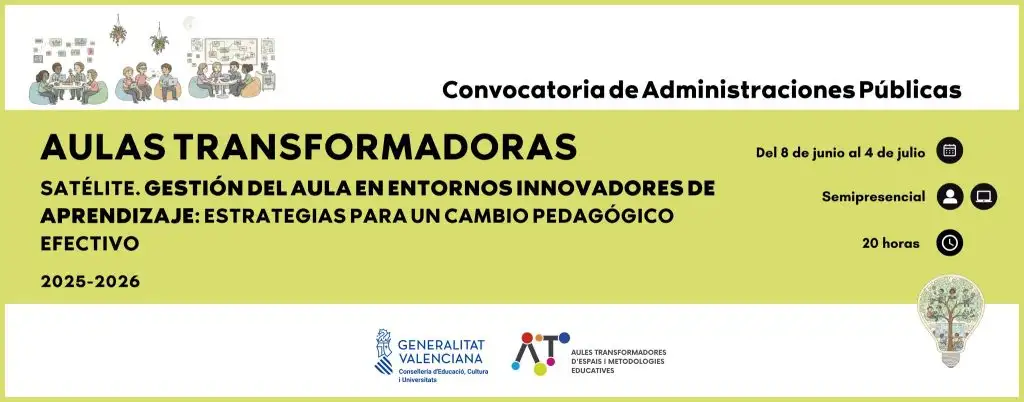 Convocatoria de Administraciones Públicas

AULAS TRANSFORMADORAS

SATÉLITE. GESTIÓN DEL AULA EN ENTORNOS INNOVADORES DE APRENDIZAJE: ESTRATEGIAS PARA UN CAMBIO PEDAGÓGICO EFECTIVO

2025-2026

Del 8 de junio al 4 de julio

Semipresencial

20 horas

GENERALITAT VALENCIANA
Conselleria d'Educació, Cultura i Universitats

AULES TRANSFORMADORES D'ESPAIS I METODOLOGIES EDUCATIVES